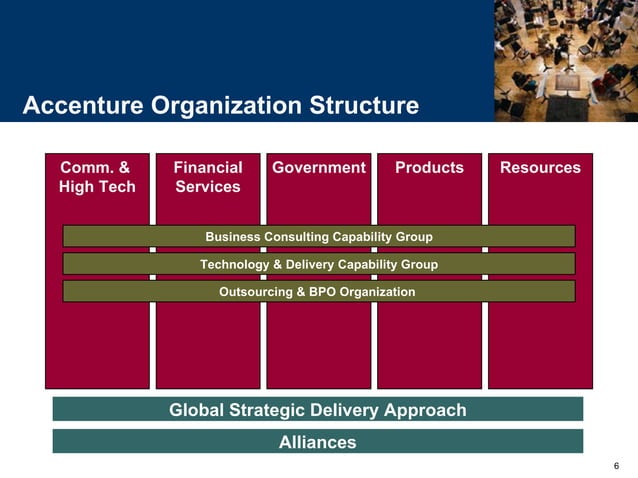 Accenture Organization Structure

Comm. & High Tech

Financial Services

Government

Products

Resources

Business Consulting Capability Group

Technology & Delivery Capability Group

Outsourcing & BPO Organization

Global Strategic Delivery Approach

Alliances

6